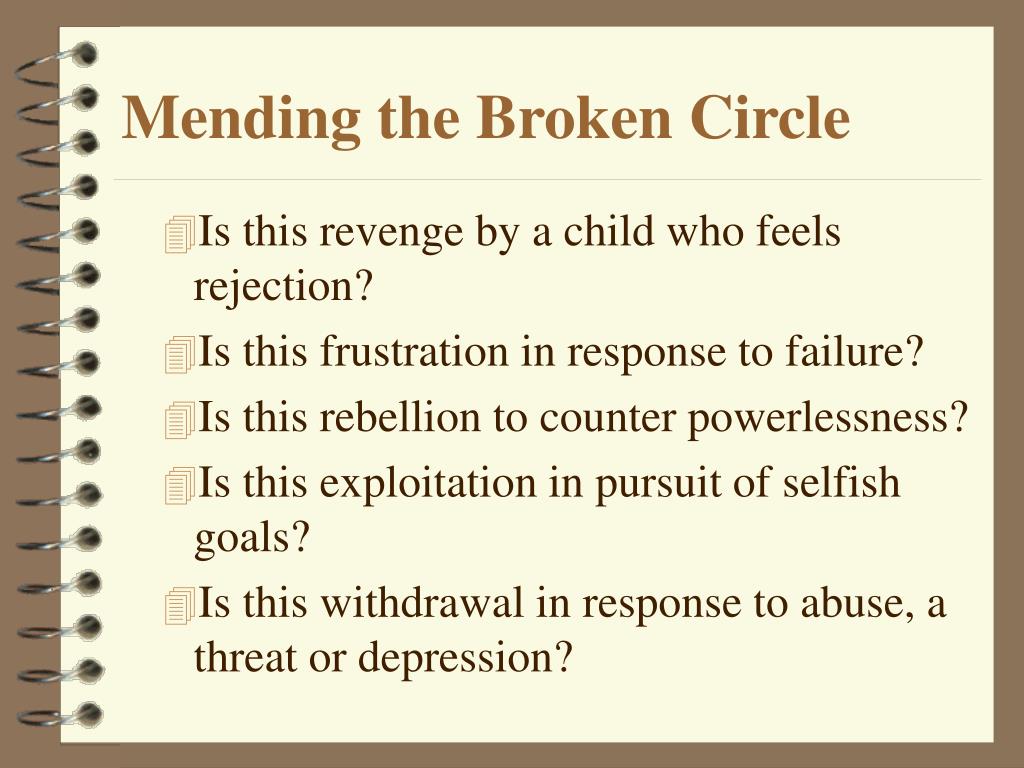 Mending the Broken Circle

Is this revenge by a child who feels rejection?

Is this frustration in response to failure?

Is this rebellion to counter powerlessness?

Is this exploitation in pursuit of selfish goals?

Is this withdrawal in response to abuse, a threat or depression?